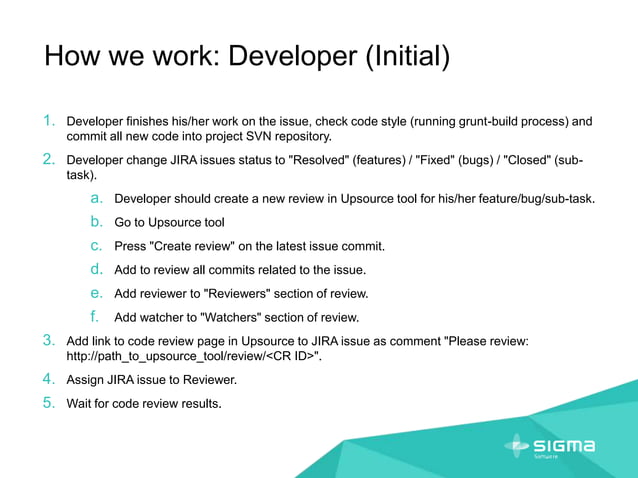 How we work: Developer (Initial)

1. Developer finishes his/her work on the issue, check code style (running grunt-build process) and commit all new code into project SVN repository.

2. Developer change JIRA issues status to "Resolved" (features) / "Fixed" (bugs) / "Closed" (sub-task).

a. Developer should create a new review in Upsource tool for his/her feature/bug/sub-task.

b. Go to Upsource tool

c. Press "Create review" on the latest issue commit.

d. Add to review all commits related to the issue.

e. Add reviewer to "Reviewers" section of review.

f. Add watcher to "Watchers" section of review.

3. Add link to code review page in Upsource to JIRA issue as comment "Please review: http://path_to_upsource_tool/review/<CR ID>".

4. Assign JIRA issue to Reviewer.

5. Wait for code review results.

SIGMA
Software